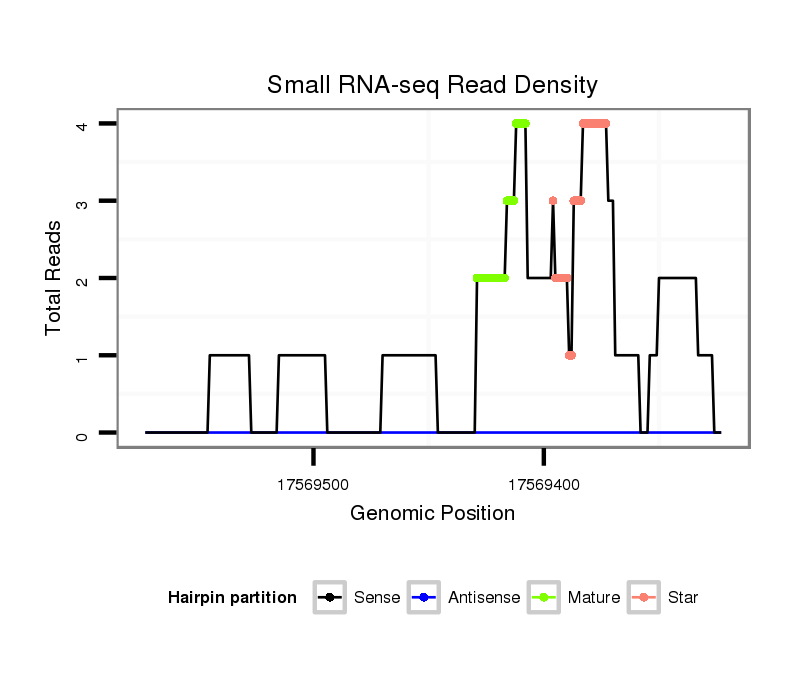 Small RNA-seq Read Density

Total Reads

4
3
2
1
0

17569500
17569400

Genomic Position

Hairpin partition
Sense
Antisense
Mature
Star